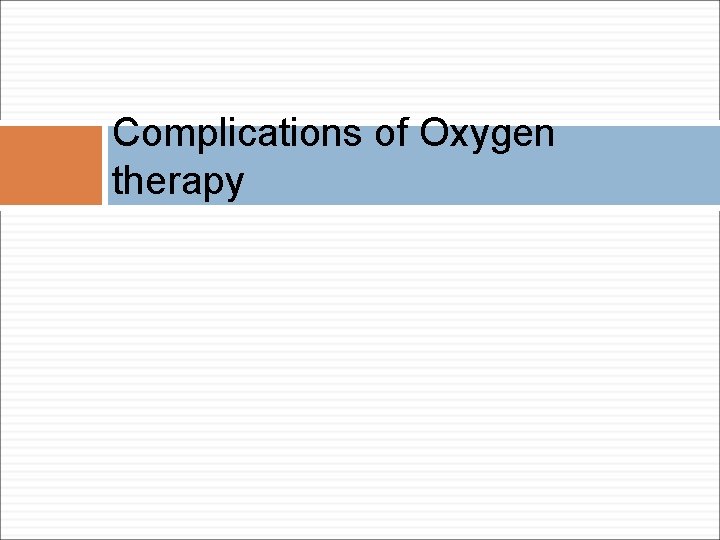 Complications of Oxygen therapy